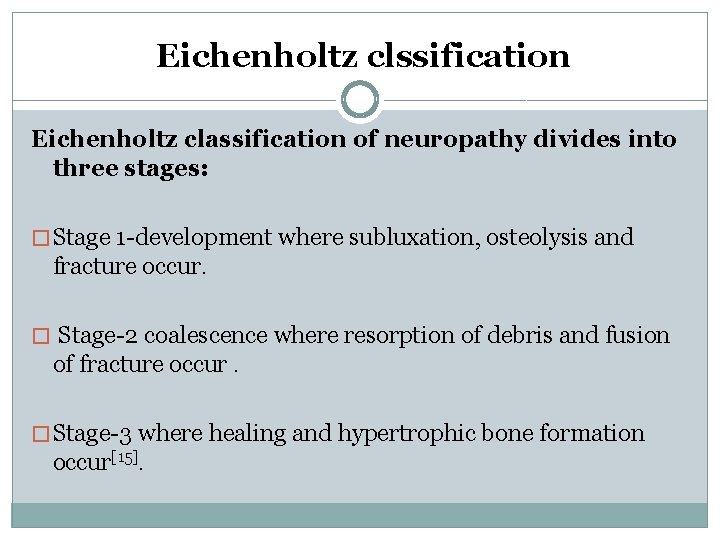 Eichenholtz clssification

Eichenholtz classification of neuropathy divides into three stages:

□ Stage 1-development where subluxation, osteolysis and fracture occur.

□ Stage-2 coalescence where resorption of debris and fusion of fracture occur .

□ Stage-3 where healing and hypertrophic bone formation occur$^{[15]}$.